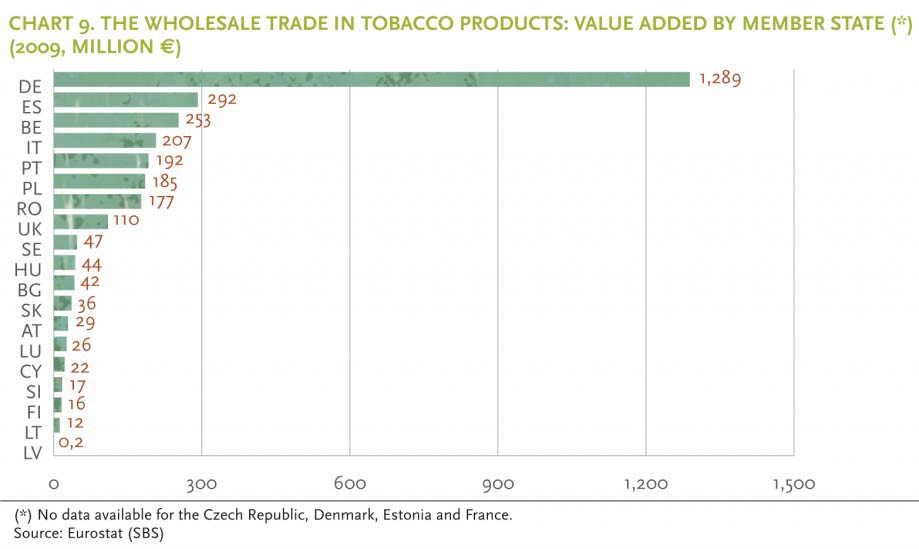 CHART 9. THE WHOLESALE TRADE IN TOBACCO PRODUCTS: VALUE ADDED BY MEMBER STATE (*) (2009, MILLION €)

DE 1,289
ES 292
BE 253
IT 207
PT 192
PL 185
RO 177
UK 110
SE 47
HU 44
BG 42
SK 36
AT 29
LU 26
CY 22
SI 17
FI 16
LT 12
LV 0,2

0 300 600 900 1,200 1,500

(*) No data available for the Czech Republic, Denmark, Estonia and France.
Source: Eurostat (SBS)